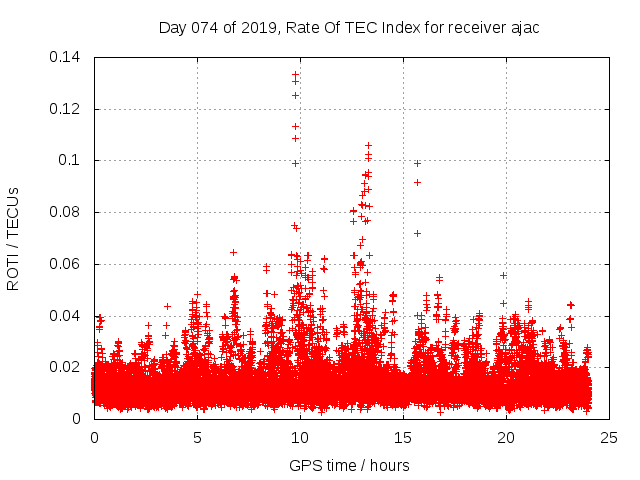 Day 074 of 2019, Rate Of TEC Index for receiver ajac

ROTI / TECUs

0.14
0.12
0.1
0.08
0.06
0.04
0.02
0

0
5
10
15
20
25

GPS time / hours